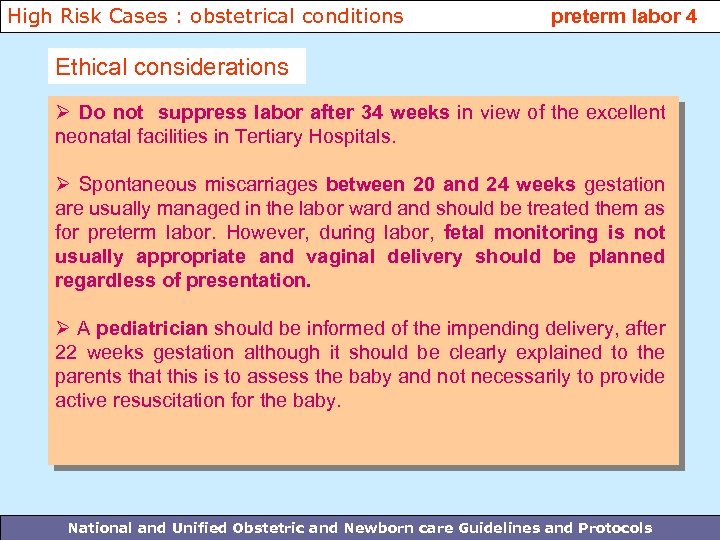 High Risk Cases : obstetrical conditions

preterm labor 4

Ethical considerations

➢ Do not suppress labor after 34 weeks in view of the excellent neonatal facilities in Tertiary Hospitals.

➢ Spontaneous miscarriages between 20 and 24 weeks gestation are usually managed in the labor ward and should be treated them as for preterm labor. However, during labor, fetal monitoring is not usually appropriate and vaginal delivery should be planned regardless of presentation.

➢ A pediatrician should be informed of the impending delivery, after 22 weeks gestation although it should be clearly explained to the parents that this is to assess the baby and not necessarily to provide active resuscitation for the baby.

National and Unified Obstetric and Newborn care Guidelines and Protocols